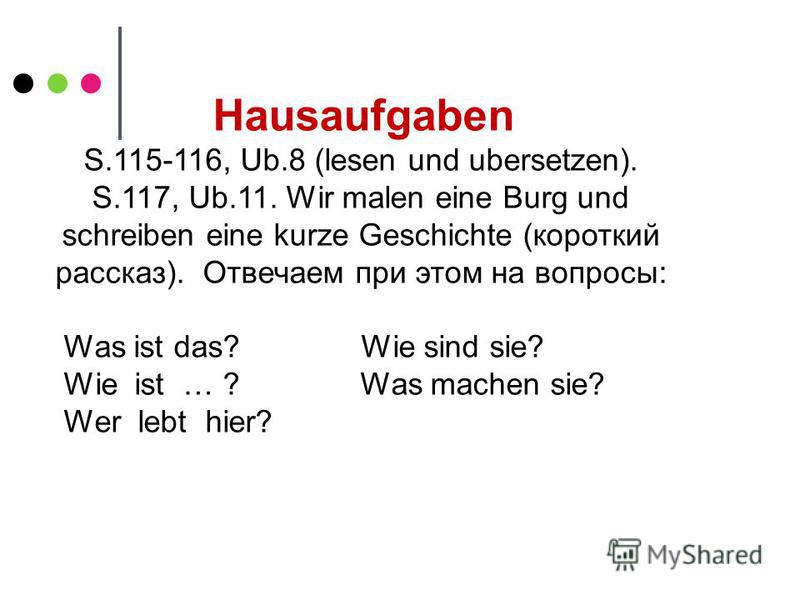 Hausaufgaben

S.115-116, Ub.8 (lesen und ubersetzen). S.117, Ub.11. Wir malen eine Burg und schreiben eine kurze Geschichte (короткий рассказ). Отвечаем при этом на вопросы:

Was ist das?
Wie ist … ?
Wer lebt hier?

Wie sind sie?
Was machen sie?

MyShared